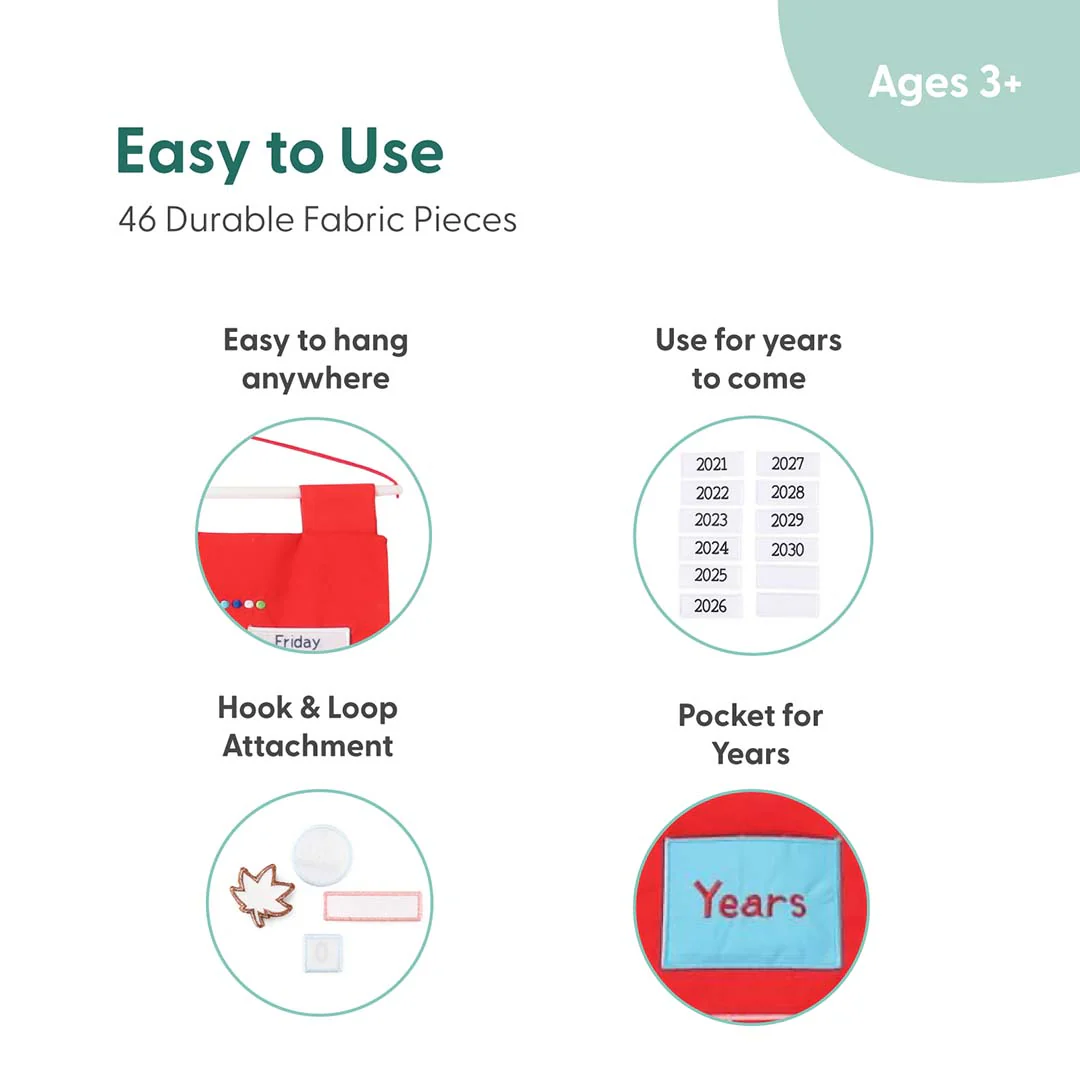 Ages 3+

Easy to Use

46 Durable Fabric Pieces

Easy to hang anywhere

Friday

Use for years to come

2021
2022
2023
2024
2025
2026
2027
2028
2029
2030

Hook & Loop Attachment

0

Pocket for Years

Years